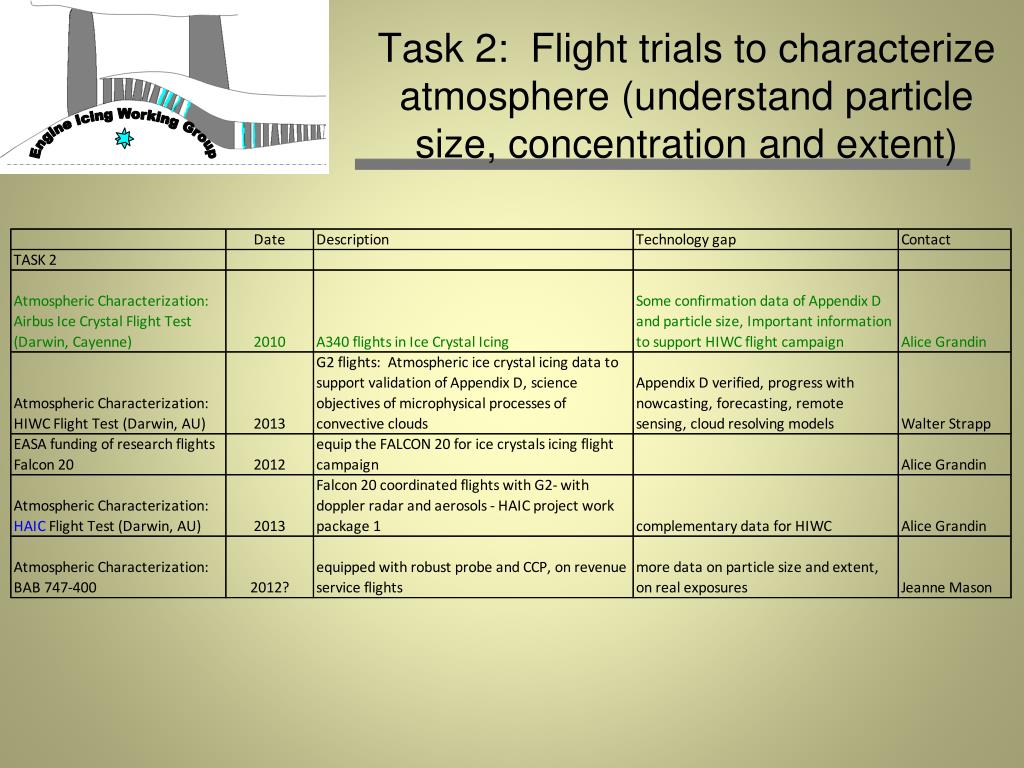 Engine Icing Working Group

Task 2: Flight trials to characterize atmosphere (understand particle size, concentration and extent)

| | Date | Description | Technology gap | Contact |
|---|---|---|---|---|
| TASK 2 | | | | |
| Atmospheric Characterization: Airbus Ice Crystal Flight Test (Darwin, Cayenne) | 2010 | A340 flights in Ice Crystal Icing | Some confirmation data of Appendix D and particle size, Important information to support HIWC flight campaign | Alice Grandin |
| Atmospheric Characterization: HIWC Flight Test (Darwin, AU) | 2013 | G2 flights: Atmospheric ice crystal icing data to support validation of Appendix D, science objectives of microphysical processes of convective clouds | Appendix D verified, progress with nowcasting, forecasting, remote sensing, cloud resolving models | Walter Strapp |
| EASA funding of research flights Falcon 20 | 2012 | equip the FALCON 20 for ice crystals icing flight campaign | | Alice Grandin |
| Atmospheric Characterization: HAIC Flight Test (Darwin, AU) | 2013 | Falcon 20 coordinated flights with G2- with doppler radar and aerosols - HAIC project work package 1 | complementary data for HIWC | Alice Grandin |
| Atmospheric Characterization: BAB 747-400 | 2012? | equipped with robust probe and CCP, on revenue service flights | more data on particle size and extent, on real exposures | Jeanne Mason |